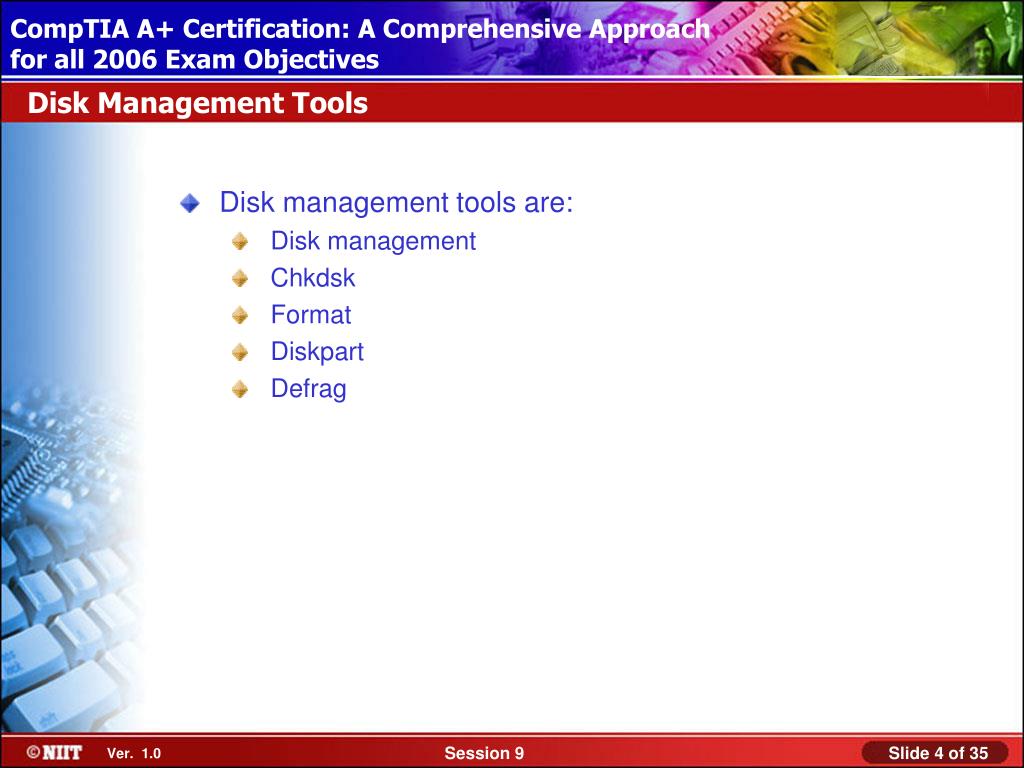 CompTIA A+ Certification: A Comprehensive Approach for all 2006 Exam Objectives

Disk Management Tools

Disk management tools are:
Disk management
Chkdsk
Format
Diskpart
Defrag

©NIIT Ver. 1.0 Session 9 Slide 4 of 35